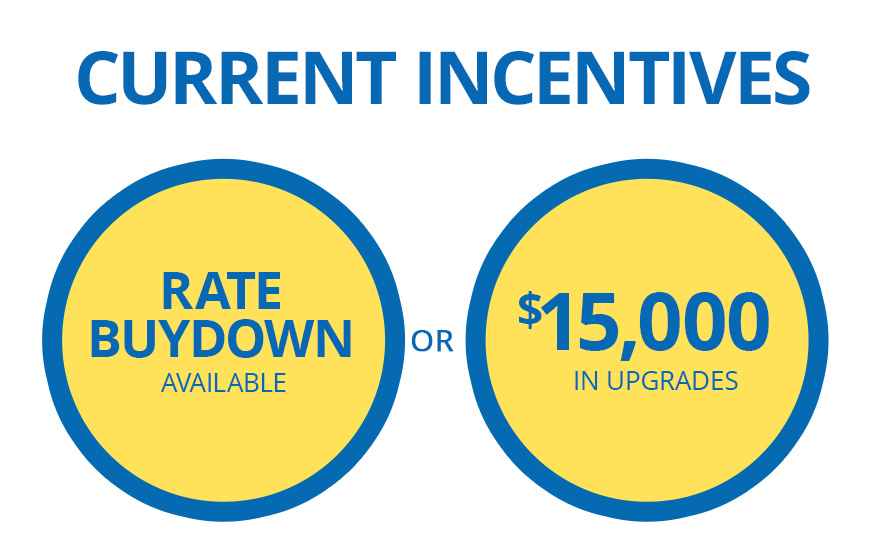 CURRENT INCENTIVES

RATE BUYDOWN
AVAILABLE

OR

$15,000
IN UPGRADES